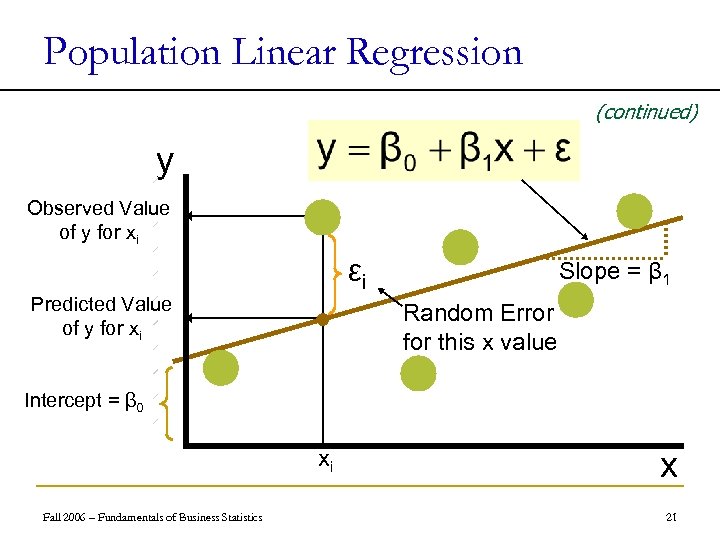 Population Linear Regression

(continued)

$y = \beta_0 + \beta_1 x + \varepsilon$

y

Observed Value of y for $x_i$

Predicted Value of y for $x_i$

Intercept = $\beta_0$

$\varepsilon_i$

Random Error for this x value

Slope = $\beta_1$

$x_i$

x

Fall 2006 – Fundamentals of Business Statistics

21